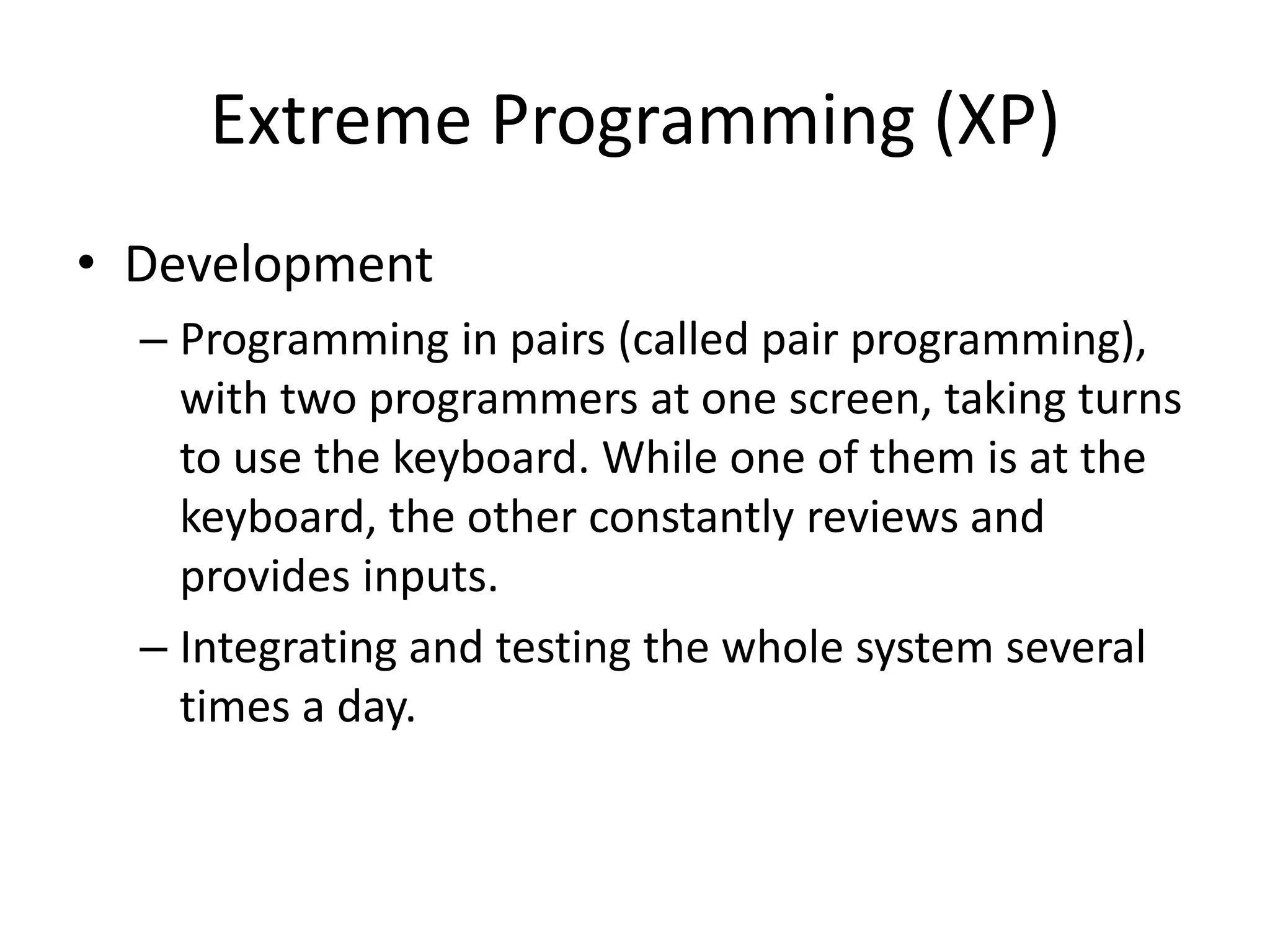 Extreme Programming (XP)

• Development

– Programming in pairs (called pair programming), with two programmers at one screen, taking turns to use the keyboard. While one of them is at the keyboard, the other constantly reviews and provides inputs.

– Integrating and testing the whole system several times a day.